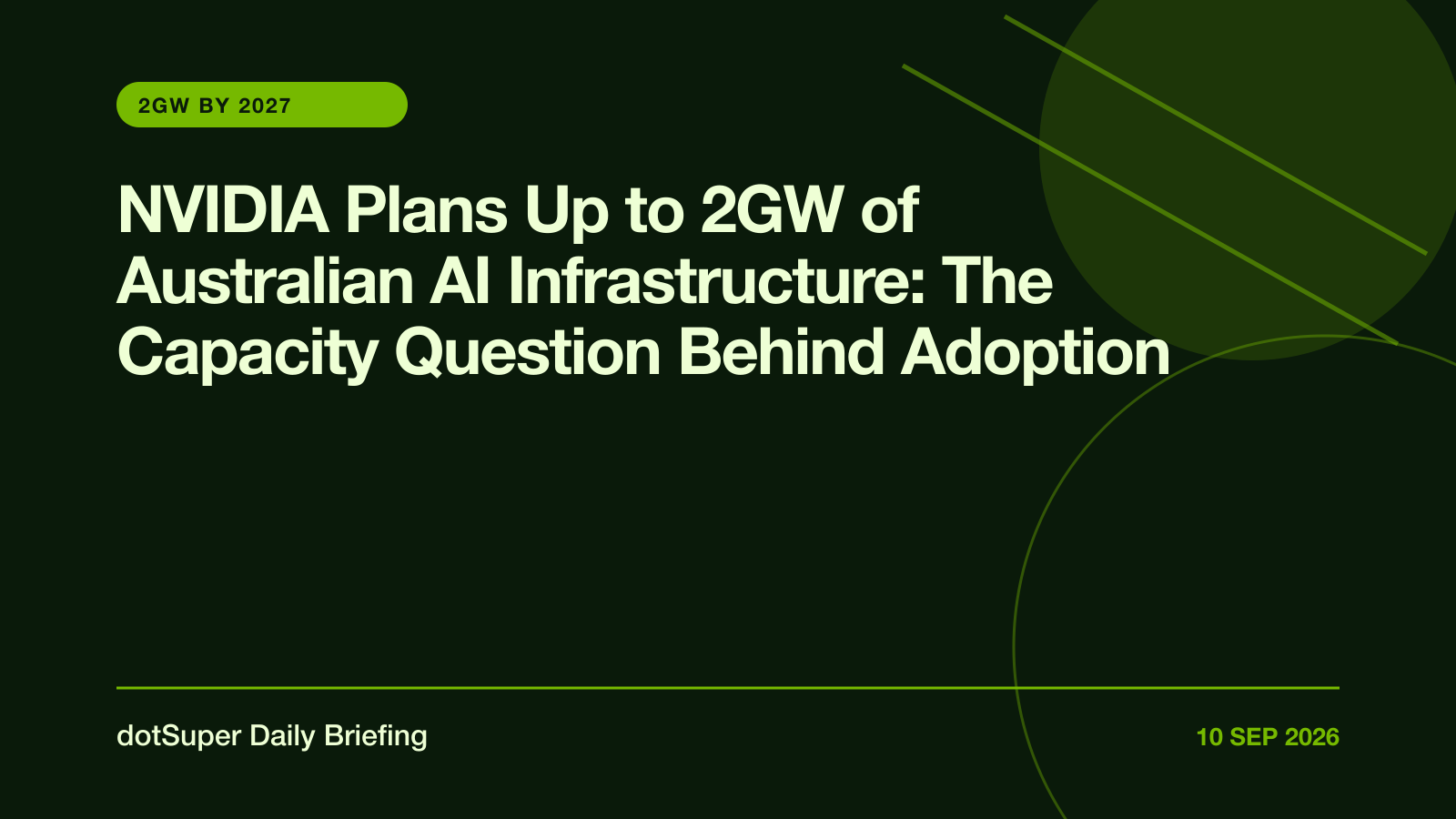 2GW BY 2027

NVIDIA Plans Up to 2GW of Australian AI Infrastructure: The Capacity Question Behind Adoption

dotSuper Daily Briefing

10 SEP 2026